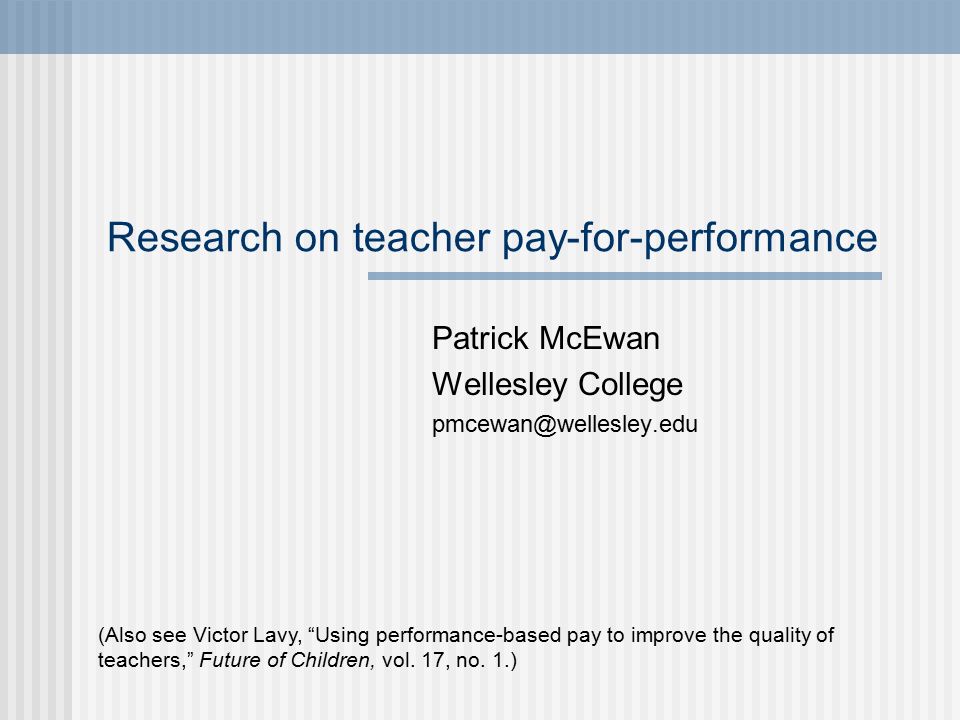 Research on teacher pay-for-performance

Patrick McEwan

Wellesley College

pmcewan@wellesley.edu

(Also see Victor Lavy, “Using performance-based pay to improve the quality of teachers,” Future of Children, vol. 17, no. 1.)